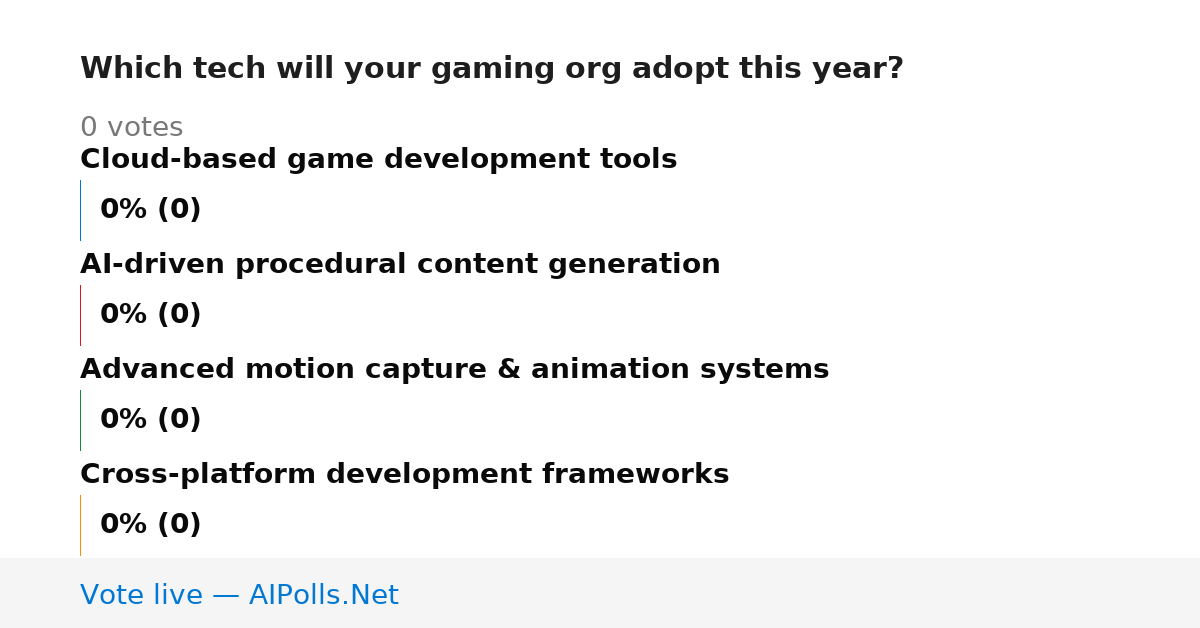 Which tech will your gaming org adopt this year?

0 votes

Cloud-based game development tools

0% (0)

AI-driven procedural content generation

0% (0)

Advanced motion capture & animation systems

0% (0)

Cross-platform development frameworks

0% (0)

Vote live — AIPolls.Net